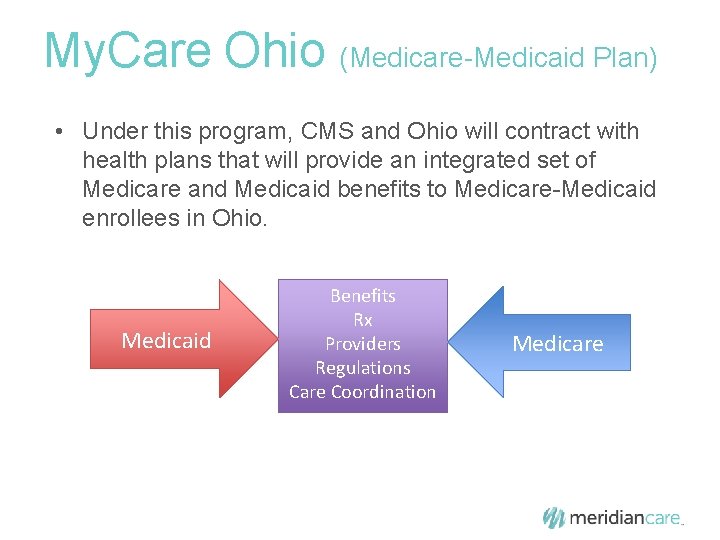 MyCare Ohio (Medicare-Medicaid Plan)

• Under this program, CMS and Ohio will contract with health plans that will provide an integrated set of Medicare and Medicaid benefits to Medicare-Medicaid enrollees in Ohio.

Medicaid

Benefits
Rx
Providers
Regulations
Care Coordination

Medicare

meridiancare